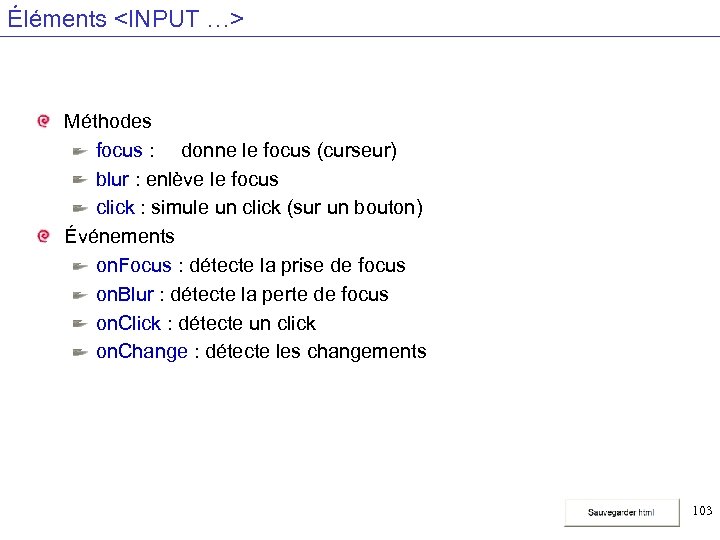 Éléments <INPUT …>

Méthodes

focus : donne le focus (curseur)

blur : enlève le focus

click : simule un click (sur un bouton)

Événements

onFocus : détecte la prise de focus

onBlur : détecte la perte de focus

onClick : détecte un click

onChange : détecte les changements

Sauvegarder html

103